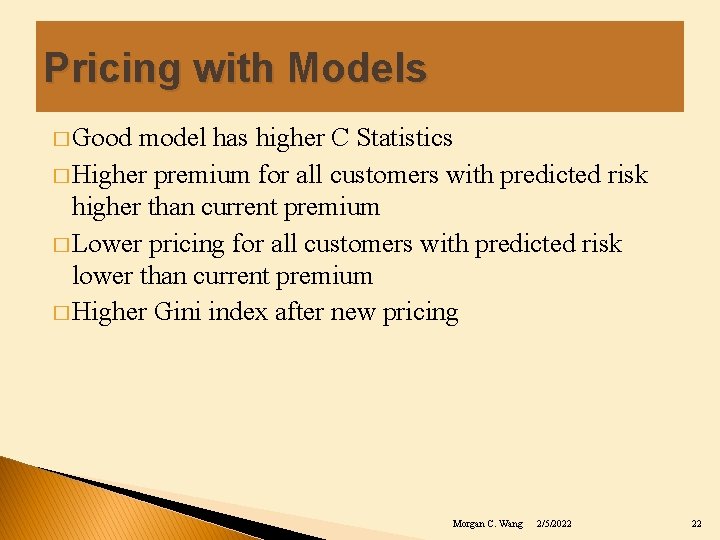 Pricing with Models

□ Good model has higher C Statistics

□ Higher premium for all customers with predicted risk higher than current premium

□ Lower pricing for all customers with predicted risk lower than current premium

□ Higher Gini index after new pricing

Morgan C. Wang 2/5/2022 22